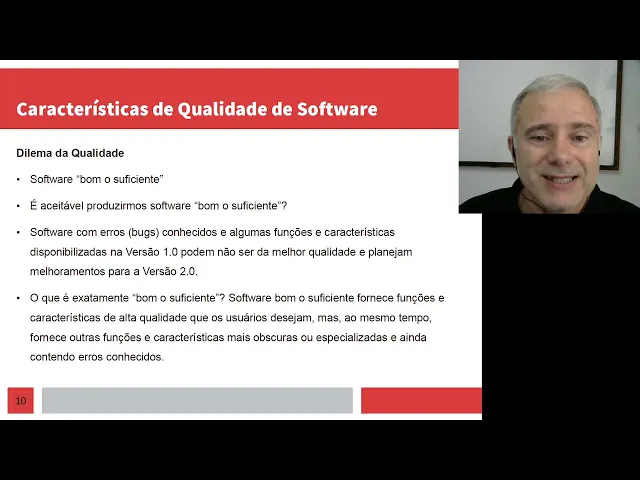 Características de Qualidade de Software

Dilema da Qualidade

• Software "bom o suficiente"

• É aceitável produzirmos software "bom o suficiente"?

• Software com erros (bugs) conhecidos e algumas funções e características disponibilizadas na Versão 1.0 podem não ser da melhor qualidade e planejam melhoramentos para a Versão 2.0.

• O que é exatamente "bom o suficiente"? Software bom o suficiente fornece funções e características de alta qualidade que os usuários desejam, mas, ao mesmo tempo, fornece outras funções e características mais obscuras ou especializadas e ainda contendo erros conhecidos.

10